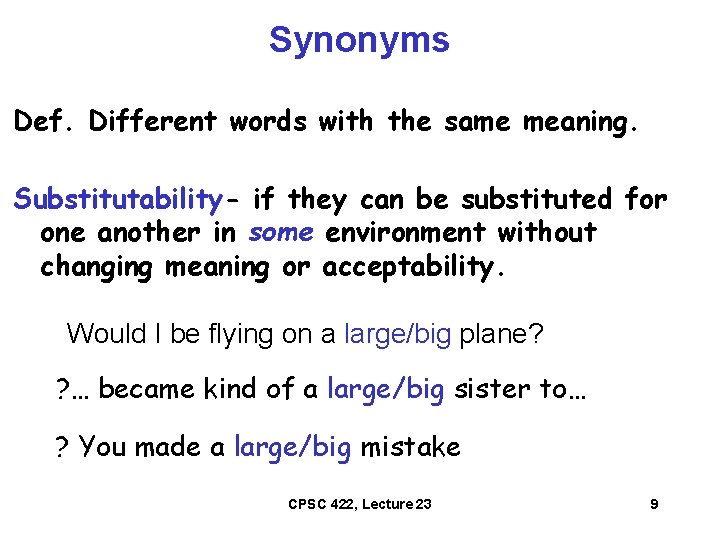 Synonyms

Def. Different words with the same meaning.

Substitutability- if they can be substituted for one another in some environment without changing meaning or acceptability.

Would I be flying on a large/big plane?

?… became kind of a large/big sister to…

? You made a large/big mistake

CPSC 422, Lecture 23

9